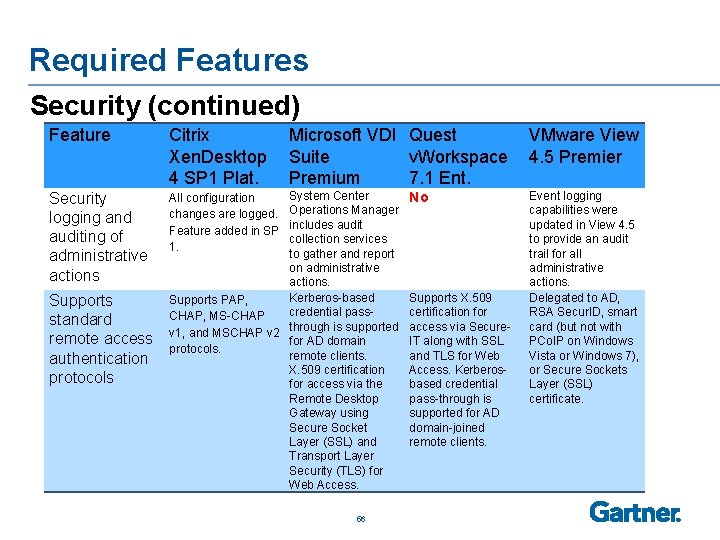 Required Features

Security (continued)

| Feature | Citrix XenDesktop 4 SP1 Plat. | Microsoft VDI Suite Premium | Quest vWorkspace 7.1 Ent. | VMware View 4.5 Premier |
|---|---|---|---|---|
| Security logging and auditing of administrative actions | All configuration changes are logged. Feature added in SP 1. | System Center Operations Manager includes audit collection services to gather and report on administrative actions. | No | Event logging capabilities were updated in View 4.5 to provide an audit trail for all administrative actions. |
| Supports standard remote access authentication protocols | Supports PAP, CHAP, MS-CHAP v1, and MSCHAP v2 protocols. | Kerberos-based credential pass-through is supported for AD domain remote clients. X.509 certification for access via the Remote Desktop Gateway using Secure Socket Layer (SSL) and Transport Layer Security (TLS) for Web Access. | Supports X.509 certification for access via Secure-IT along with SSL and TLS for Web Access. Kerberos-based credential pass-through is supported for AD domain-joined remote clients. | Delegated to AD, RSA SecurID, smart card (but not with PCoIP on Windows Vista or Windows 7), or Secure Sockets Layer (SSL) certificate. |

66

Gartner.